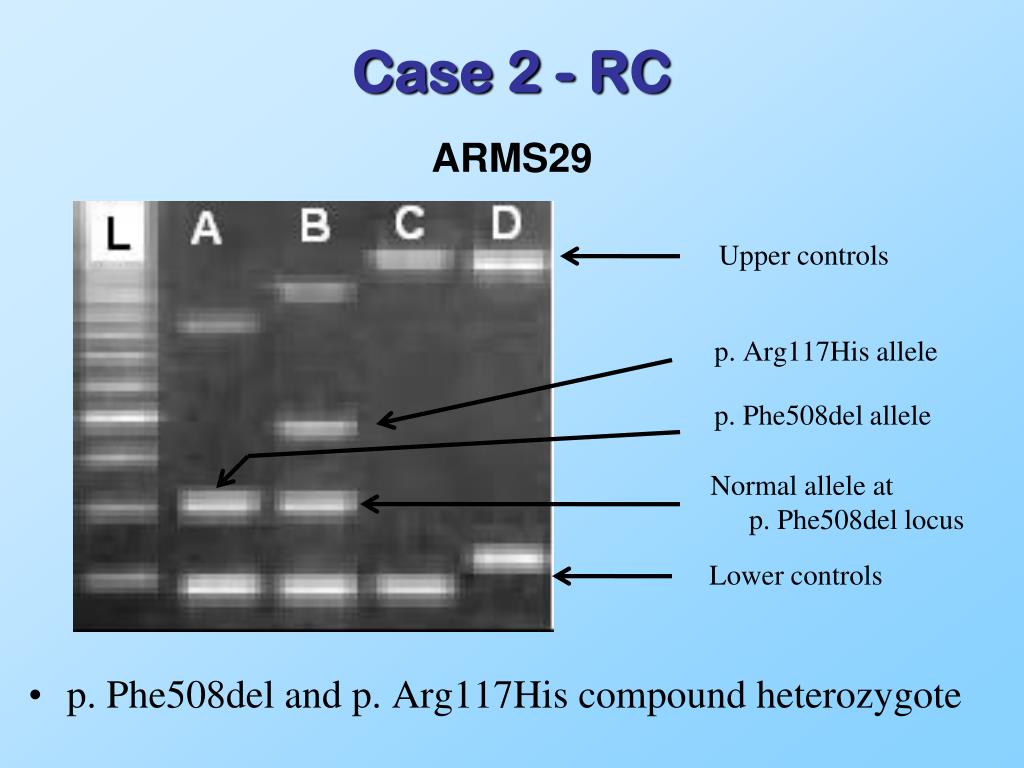 Case 2 - RC

ARMS29

L A B C D

Upper controls

p. Arg117His allele

p. Phe508del allele

Normal allele at p. Phe508del locus

Lower controls

• p. Phe508del and p. Arg117His compound heterozygote